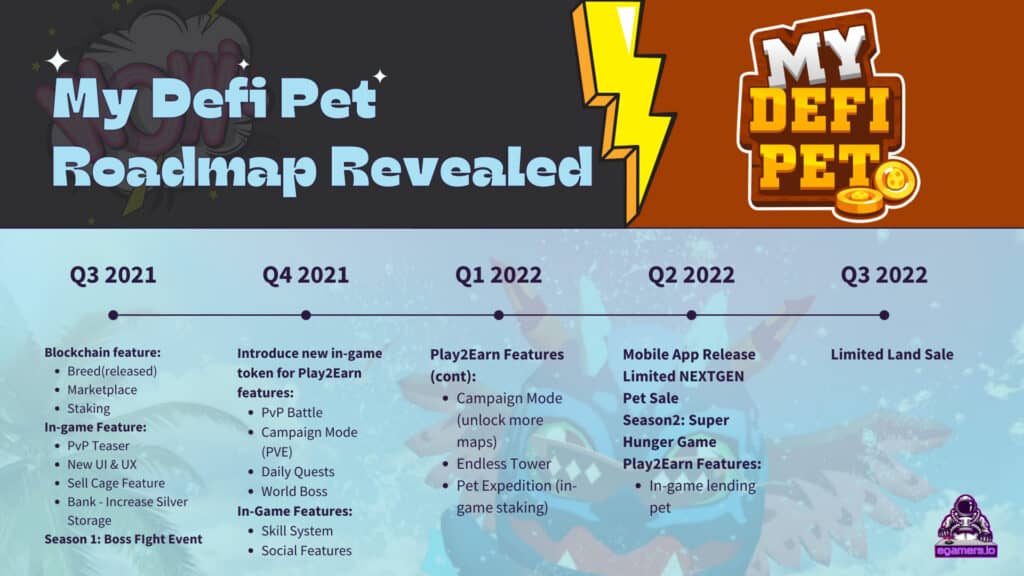 My Defi Pet Roadmap Revealed

MY DEFI PET

Q3 2021

Blockchain feature:
- Breed(released)
- Marketplace
- Staking

In-game Feature:
- PvP Teaser
- New UI & UX
- Sell Cage Feature
- Bank - Increase Silver Storage

Season 1: Boss FIght Event

Q4 2021

Introduce new in-game token for Play2Earn features:
- PvP Battle
- Campaign Mode (PVE)
- Daily Quests
- World Boss

In-Game Features:
- Skill System
- Social Features

Q1 2022

Play2Earn Features (cont):
- Campaign Mode (unlock more maps)
- Endless Tower
- Pet Expedition (in-game staking)

Q2 2022

Mobile App Release
Limited NEXTGEN Pet Sale
Season2: Super Hunger Game
Play2Earn Features:
- In-game lending pet

Q3 2022

Limited Land Sale

egamers.io